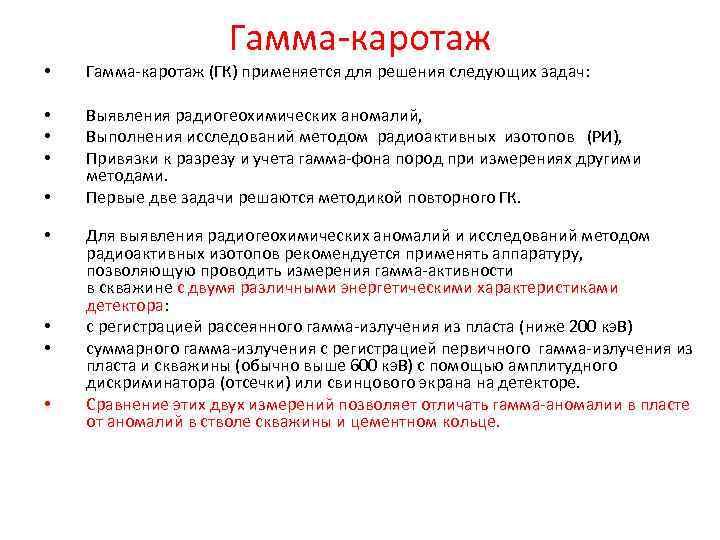 Гамма-каротаж

• Гамма-каротаж (ГК) применяется для решения следующих задач:

• Выявления радиогеохимических аномалий,
• Выполнения исследований методом радиоактивных изотопов (РИ),
• Привязки к разрезу и учета гамма-фона пород при измерениях другими методами.
• Первые две задачи решаются методикой повторного ГК.

• Для выявления радиогеохимических аномалий и исследований методом радиоактивных изотопов рекомендуется применять аппаратуру, позволяющую проводить измерения гамма-активности в скважине с двумя различными энергетическими характеристиками детектора:
• с регистрацией рассеянного гамма-излучения из пласта (ниже 200 кэВ)
• суммарного гамма-излучения с регистрацией первичного гамма-излучения из пласта и скважины (обычно выше 600 кэВ) с помощью амплитудного дискриминатора (отсечки) или свинцового экрана на детекторе.
• Сравнение этих двух измерений позволяет отличать гамма-аномалии в пласте от аномалий в стволе скважины и цементном кольце.